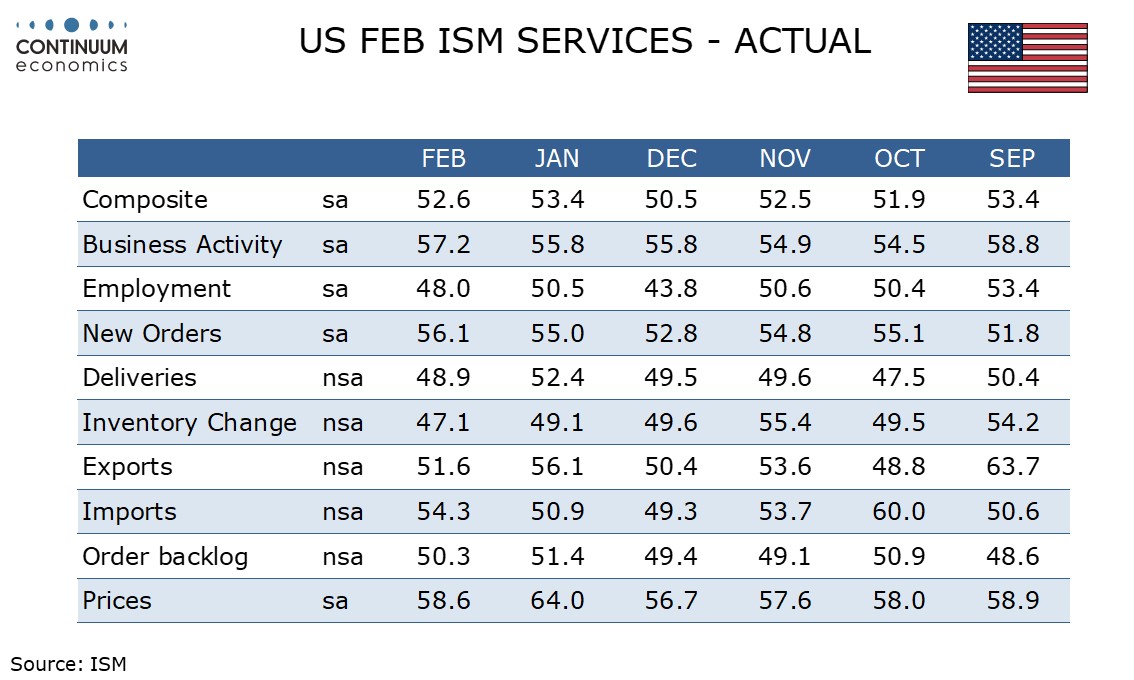 CONTINUUM
economics

US FEB ISM SERVICES - ACTUAL

| | | FEB | JAN | DEC | NOV | OCT | SEP |
|---|---|---|---|---|---|---|---|
| Composite | sa | 52.6 | 53.4 | 50.5 | 52.5 | 51.9 | 53.4 |
| Business Activity | sa | 57.2 | 55.8 | 55.8 | 54.9 | 54.5 | 58.8 |
| Employment | sa | 48.0 | 50.5 | 43.8 | 50.6 | 50.4 | 53.4 |
| New Orders | sa | 56.1 | 55.0 | 52.8 | 54.8 | 55.1 | 51.8 |
| Deliveries | nsa | 48.9 | 52.4 | 49.5 | 49.6 | 47.5 | 50.4 |
| Inventory Change | nsa | 47.1 | 49.1 | 49.6 | 55.4 | 49.5 | 54.2 |
| Exports | nsa | 51.6 | 56.1 | 50.4 | 53.6 | 48.8 | 63.7 |
| Imports | nsa | 54.3 | 50.9 | 49.3 | 53.7 | 60.0 | 50.6 |
| Order backlog | nsa | 50.3 | 51.4 | 49.4 | 49.1 | 50.9 | 48.6 |
| Prices | sa | 58.6 | 64.0 | 56.7 | 57.6 | 58.0 | 58.9 |

Source: ISM